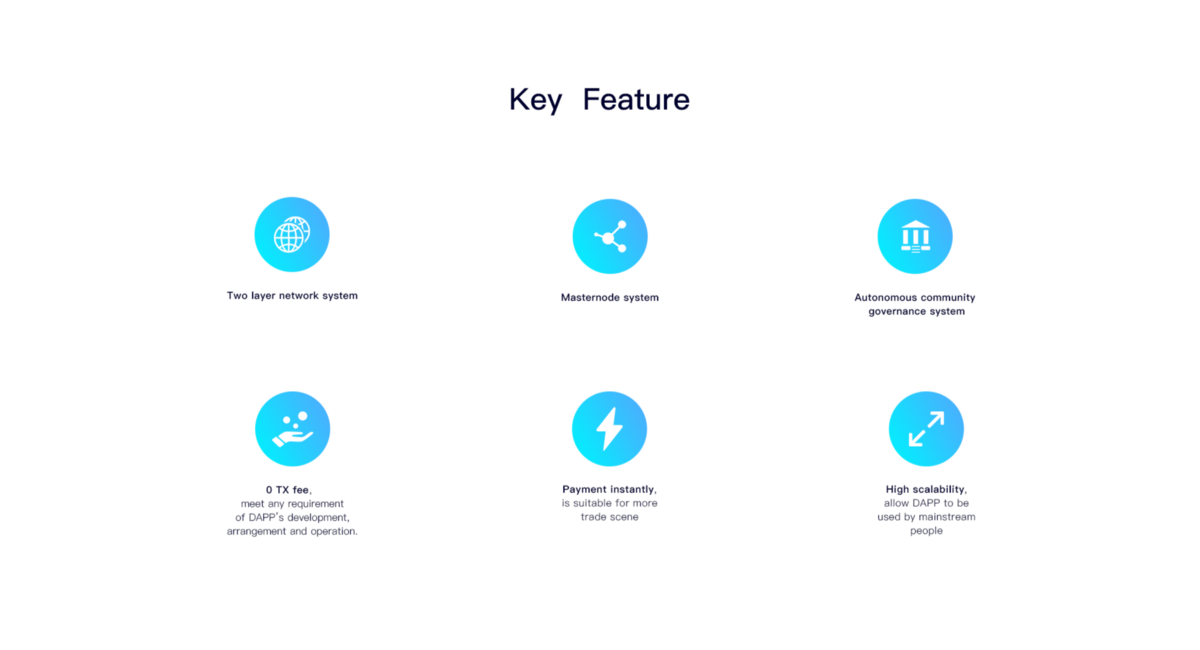 Key Feature

Two layer network system

Masternode system

Autonomous community governance system

0 TX fee,
meet any requirement of DAPP's development, arrangement and operation.

Payment instantly,
is suitable for more trade scene

High scalability,
allow DAPP to be used by mainstream people